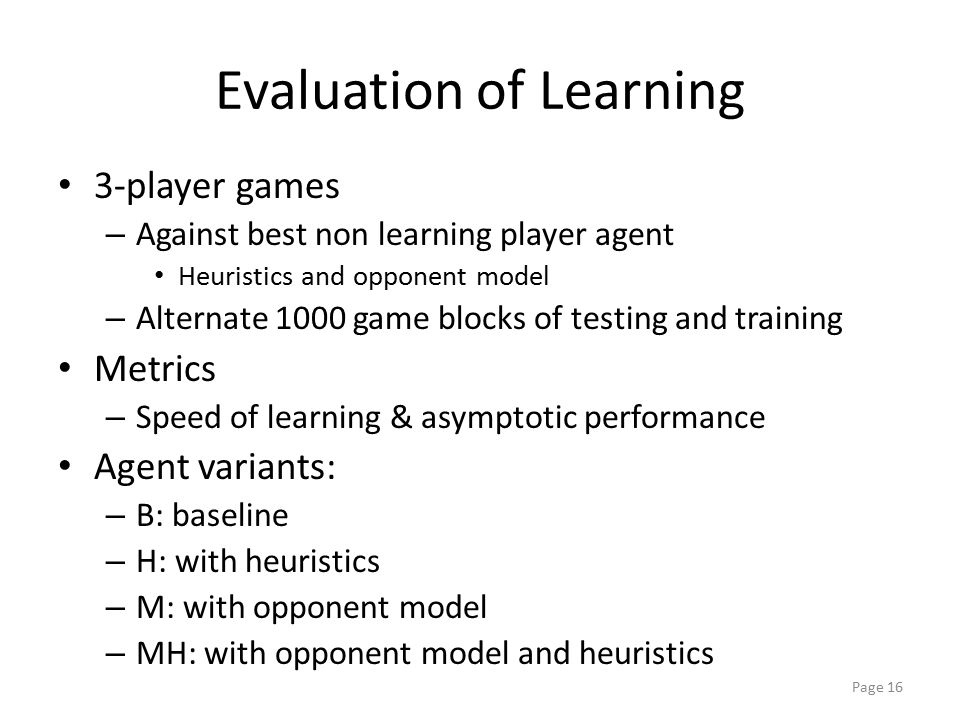 Evaluation of Learning

• 3-player games
  – Against best non learning player agent
    • Heuristics and opponent model
  – Alternate 1000 game blocks of testing and training
• Metrics
  – Speed of learning & asymptotic performance
• Agent variants:
  – B: baseline
  – H: with heuristics
  – M: with opponent model
  – MH: with opponent model and heuristics

Page 16